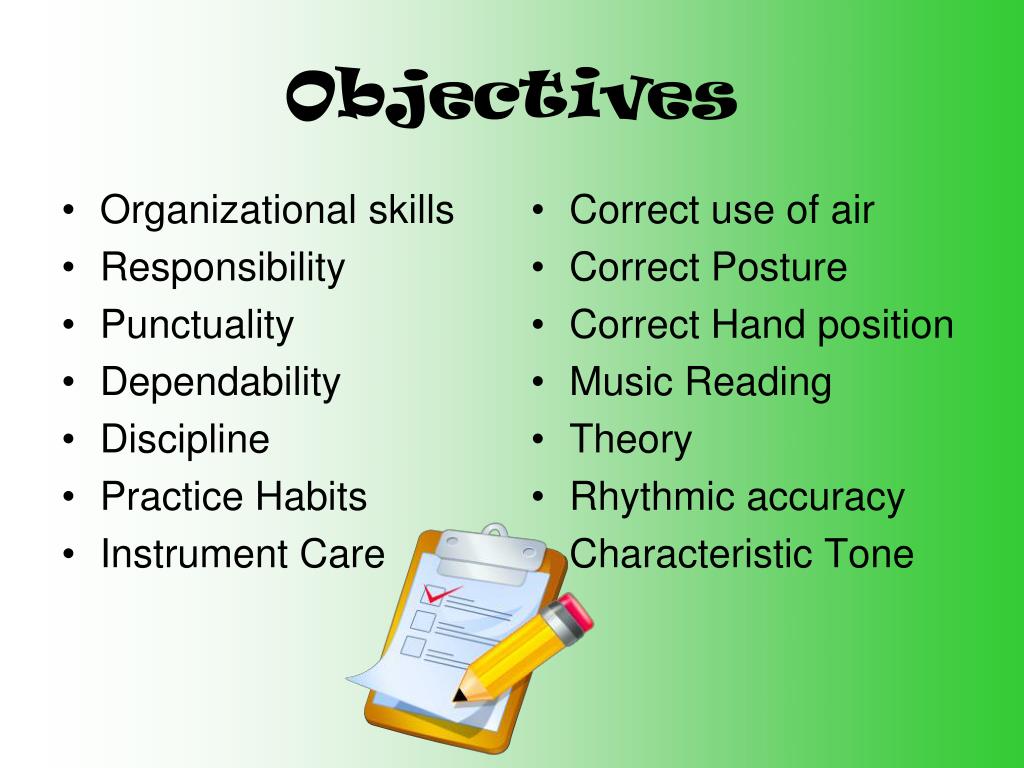 Objectives

• Organizational skills
• Responsibility
• Punctuality
• Dependability
• Discipline
• Practice Habits
• Instrument Care

• Correct use of air
• Correct Posture
• Correct Hand position
• Music Reading
• Theory
• Rhythmic accuracy
• Characteristic Tone